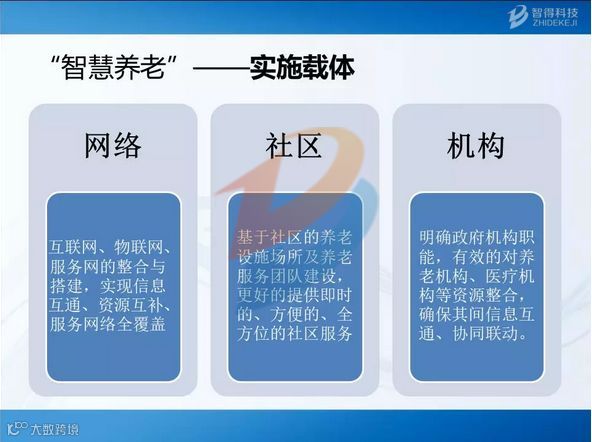 智得科技
ZHIDEKEJI

“智慧养老”——实施载体

网络

互联网、物联网、服务网的整合与搭建，实现信息互通、资源互补、服务网络全覆盖

社区

基于社区的养老设施场所及养老服务团队建设，更好的提供即时的、方便的、全方位的社区服务

机构

明确政府机构职能，有效的对养老机构、医疗机构等资源整合，确保其间信息互通、协同联动。

大数跨境